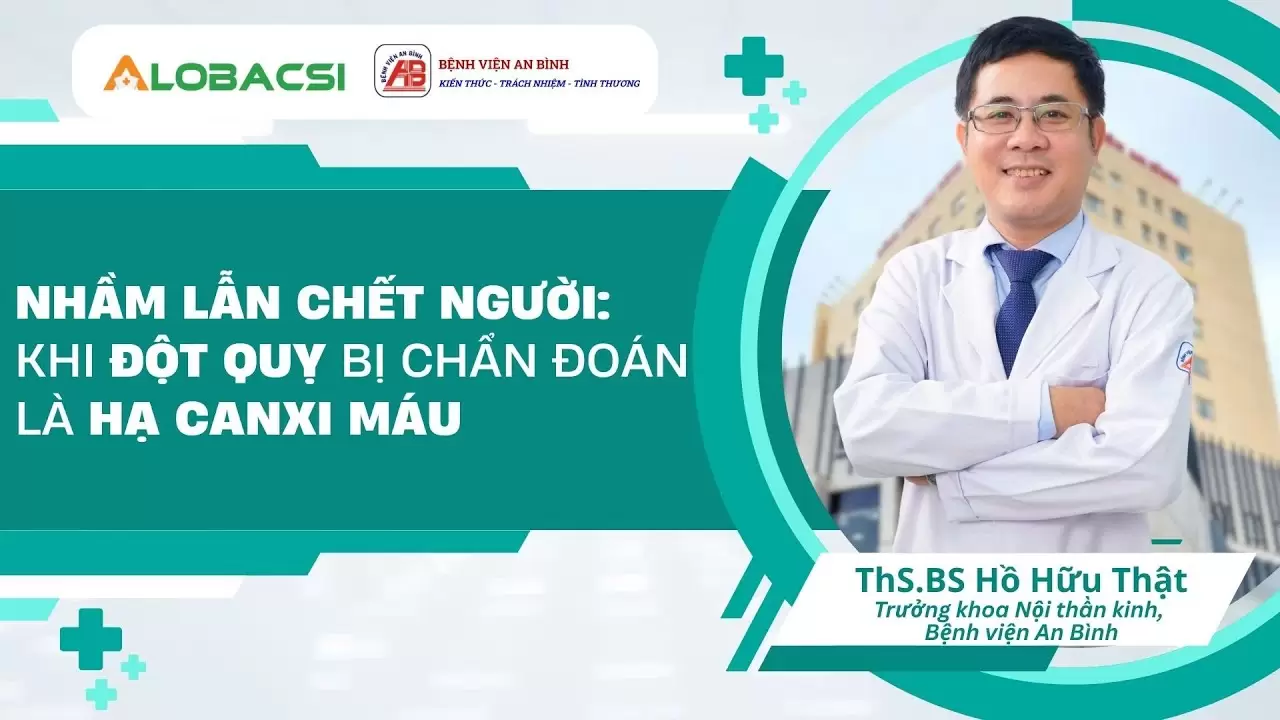 ALOBACSI

BỆNH VIỆN AN BÌNH
KIẾN THỨC - TRÁCH NHIỆM - TÌNH THƯƠNG

NHẦM LẪN CHẾT NGƯỜI: KHI ĐỘT QUỴ BỊ CHẨN ĐOÁN LÀ HẠ CANXI MÁU

ThS.BS Hồ Hữu Thật
Trưởng khoa Nội thần kinh, Bệnh viện An Bình